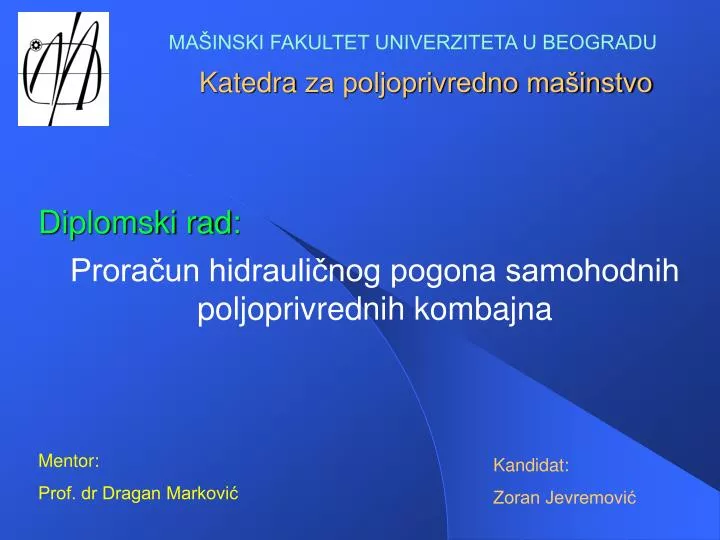 MAŠINSKI FAKULTET UNIVERZITETA U BEOGRADU

Katedra za poljoprivredno mašinstvo

Diplomski rad:

Proračun hidrauličnog pogona samohodnih poljoprivrednih kombajna

Mentor:

Prof. dr Dragan Marković

Kandidat:

Zoran Jevremović